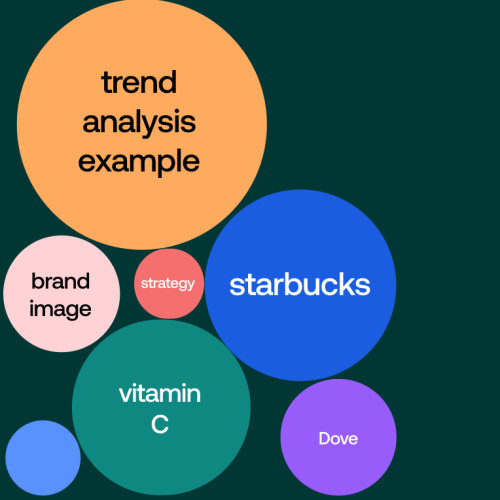 trend analysis example

brand image

strategy

starbucks

vitamin C

Dove